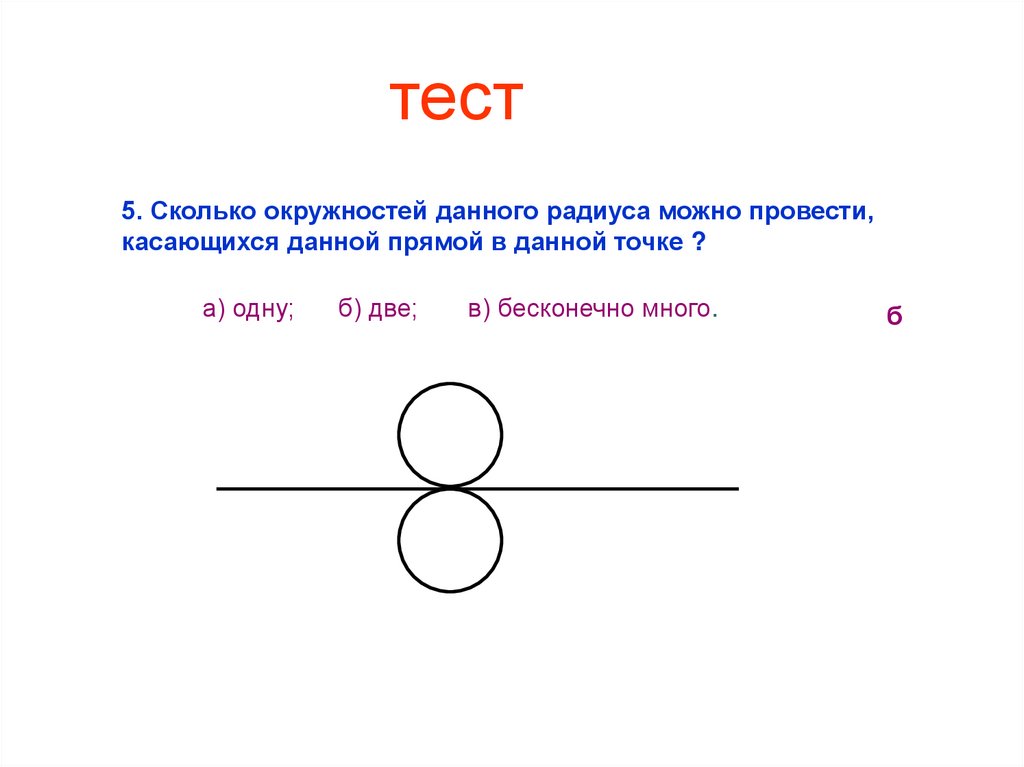 тест

5. Сколько окружностей данного радиуса можно провести, касающихся данной прямой в данной точке ?

а) одну; б) две; в) бесконечно много.

б